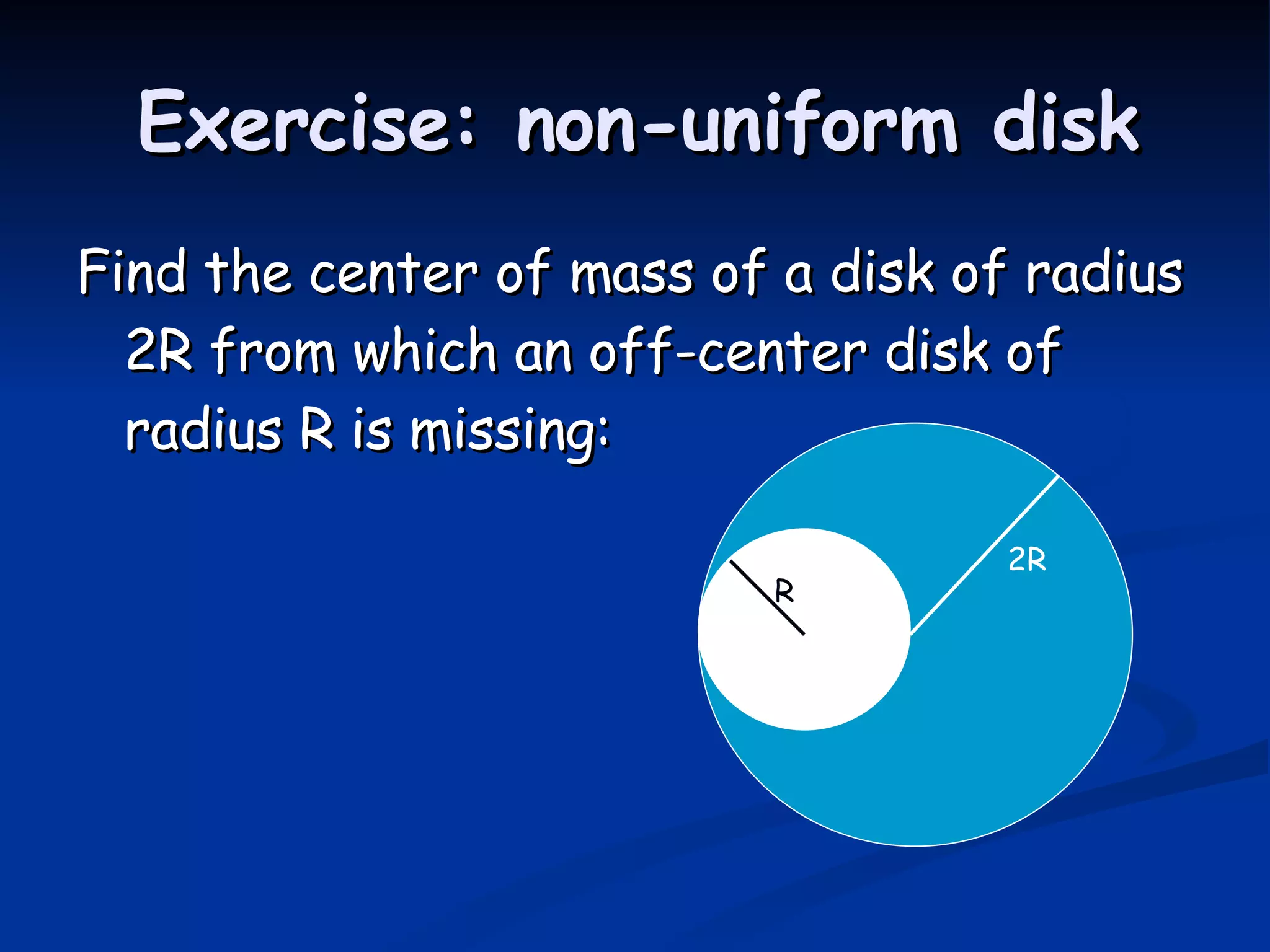 Exercise: non-uniform disk

Find the center of mass of a disk of radius 2R from which an off-center disk of radius R is missing:

R

2R